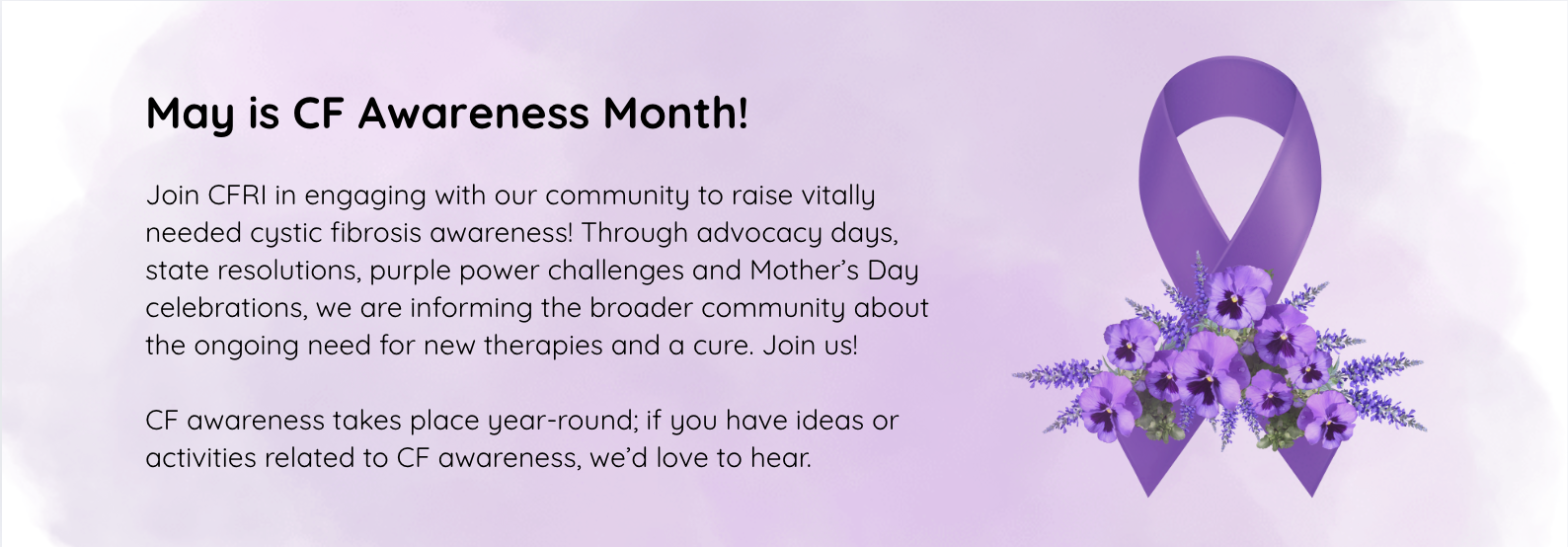 May is CF Awareness Month!

Join CFRI in engaging with our community to raise vitally needed cystic fibrosis awareness! Through advocacy days, state resolutions, purple power challenges and Mother's Day celebrations, we are informing the broader community about the ongoing need for new therapies and a cure. Join us!

CF awareness takes place year-round; if you have ideas or activities related to CF awareness, we'd love to hear.